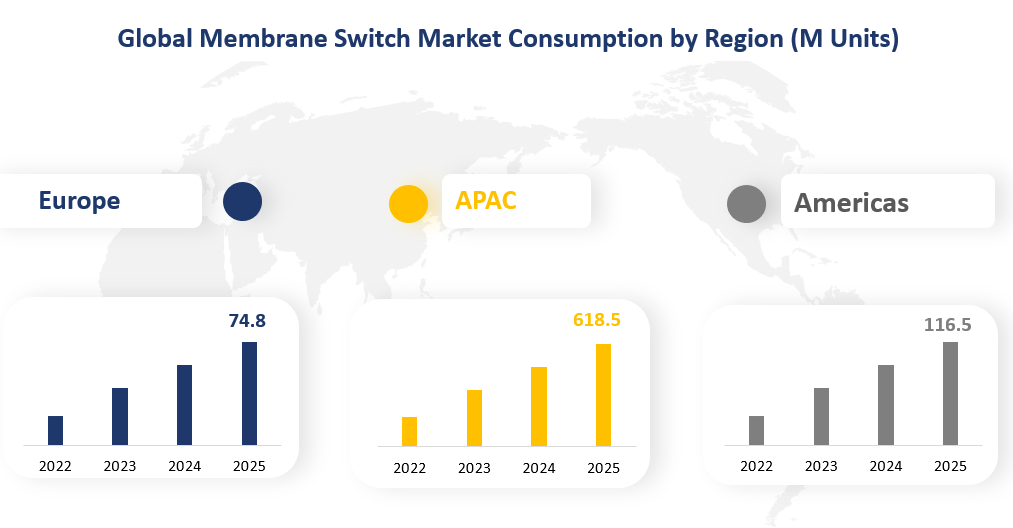 Global Membrane Switch Market Consumption by Region (M Units)

Europe

APAC

Americas

74.8

2022 2023 2024 2025

618.5

2022 2023 2024 2025

116.5

2022 2023 2024 2025